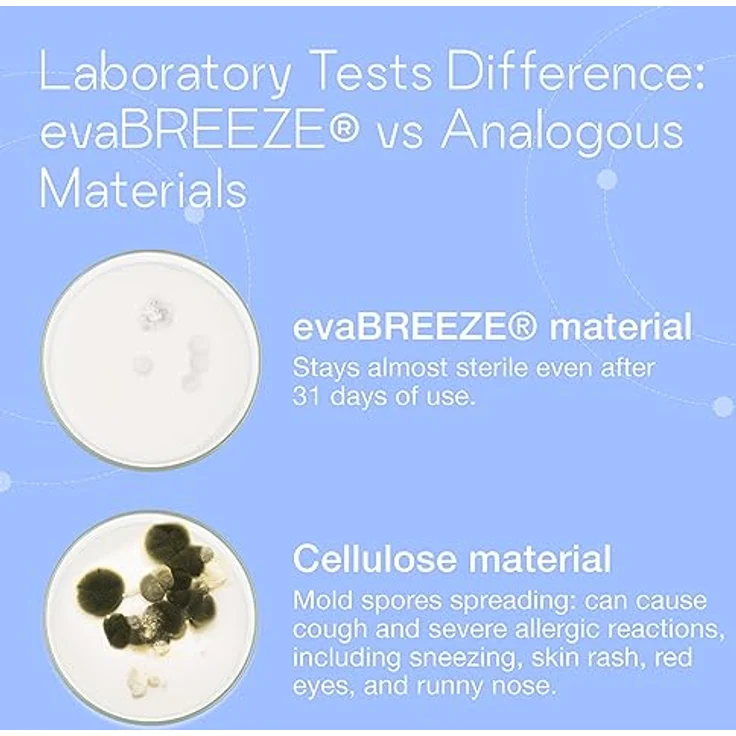 Laboratory Tests Difference: evaBREEZE® vs Analogous Materials

evaBREEZE® material

Stays almost sterile even after 31 days of use.

Cellulose material

Mold spores spreading: can cause cough and severe allergic reactions, including sneezing, skin rash, red eyes, and runny nose.